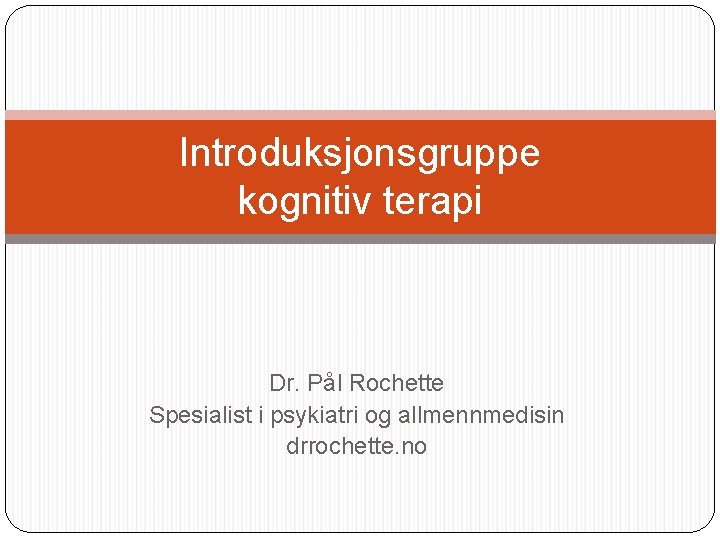 Introduksjonsgruppe
kognitiv terapi

Dr. Pål Rochette
Spesialist i psykiatri og allmennmedisin
drrochette.no